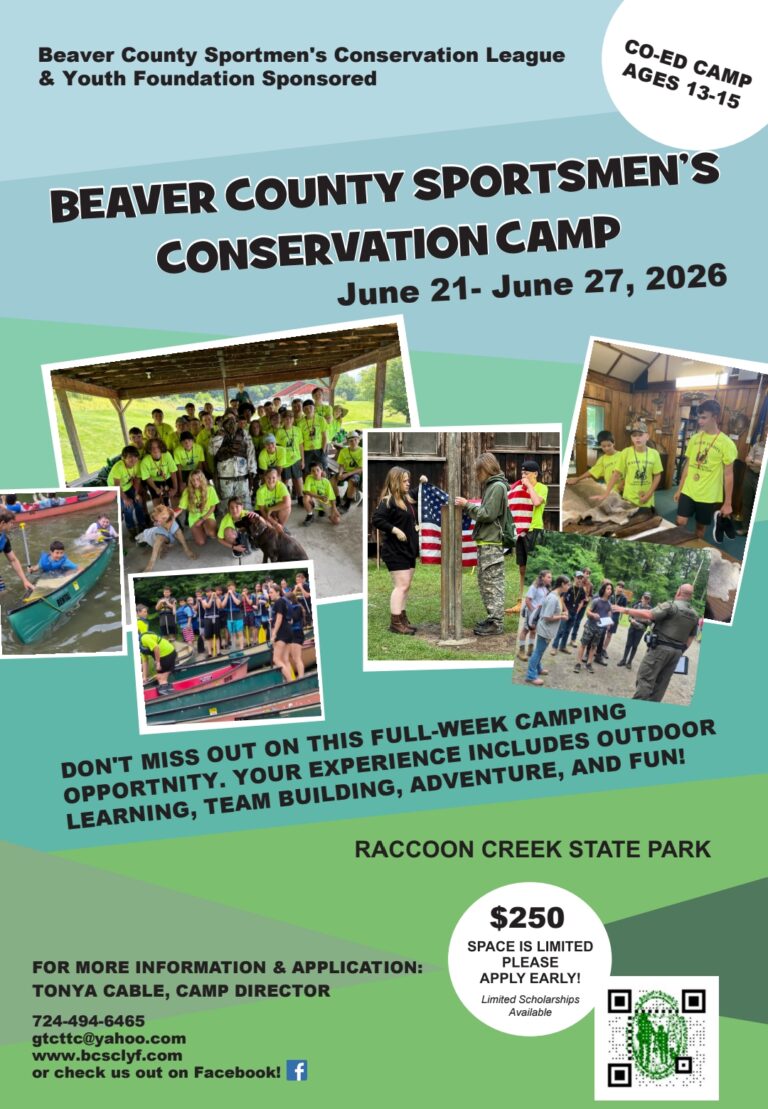 Beaver County Sportmen's Conservation League
& Youth Foundation Sponsored

CO-ED CAMP
AGES 13-15

BEAVER COUNTY SPORTSMEN'S CONSERVATION CAMP

June 21- June 27, 2026

DON'T MISS OUT ON THIS FULL-WEEK CAMPING OPPORTNITY. YOUR EXPERIENCE INCLUDES OUTDOOR LEARNING, TEAM BUILDING, ADVENTURE, AND FUN!

RACCOON CREEK STATE PARK

$250
SPACE IS LIMITED
PLEASE
APPLY EARLY!
Limited Scholarships Available

FOR MORE INFORMATION & APPLICATION:
TONYA CABLE, CAMP DIRECTOR

724-494-6465
gtcttc@yahoo.com
www.bcsclyf.com
or check us out on Facebook!